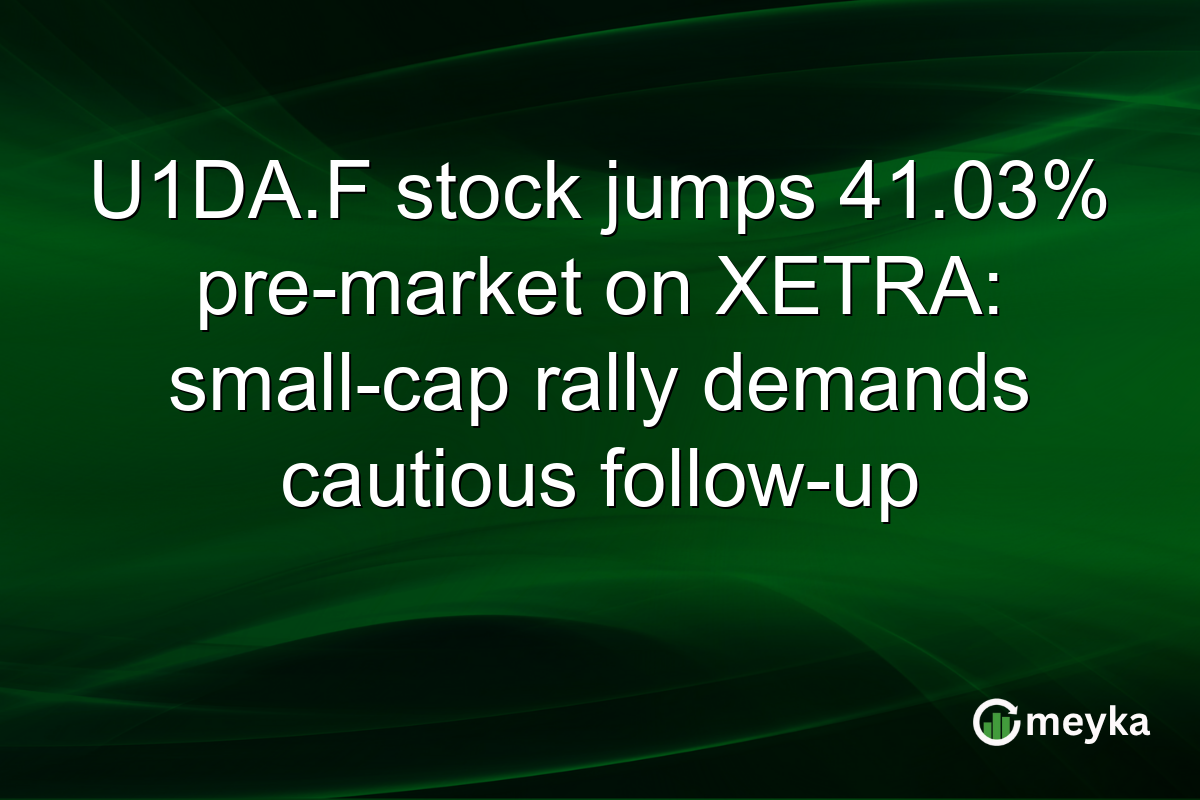 U1DA.F stock jumps 41.03% pre-market on XETRA: small-cap rally demands cautious follow-up

meyka